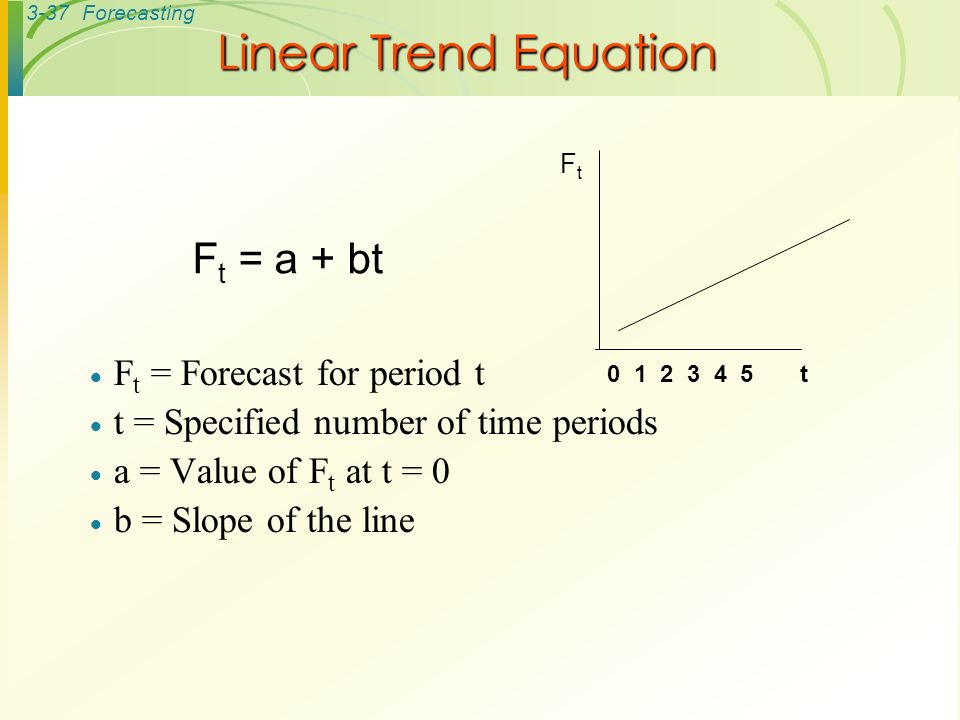 3-37 Forecasting

Linear Trend Equation

$F_t$

$F_t = a + bt$

0 1 2 3 4 5 t

- $F_t$ = Forecast for period t
- t = Specified number of time periods
- a = Value of $F_t$ at t = 0
- b = Slope of the line